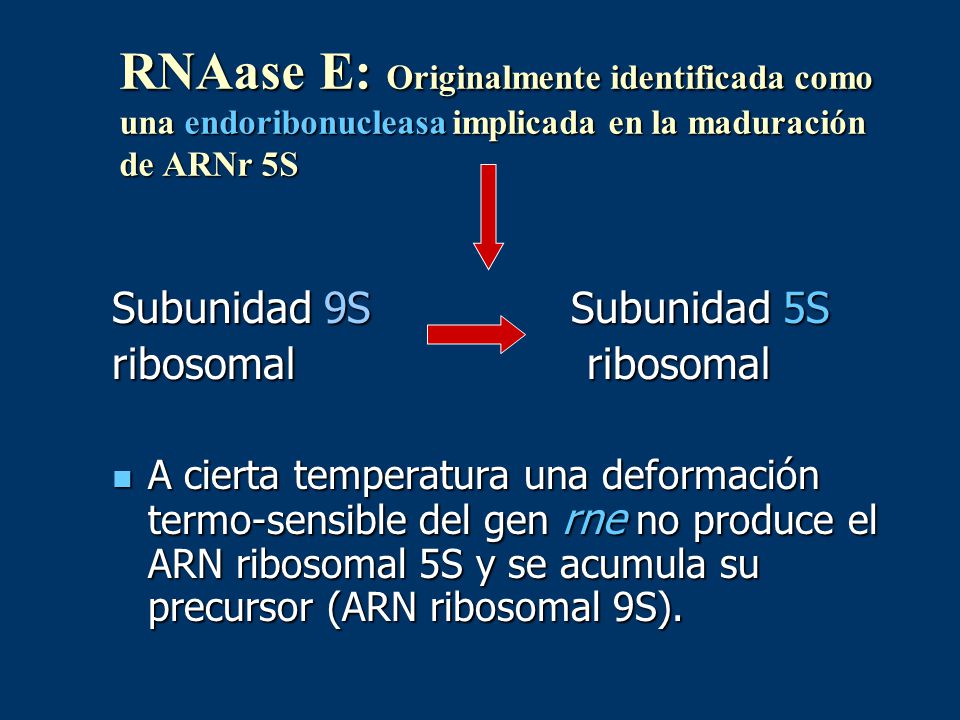 RNAase E: Originalmente identificada como una endoribonucleasa implicada en la maduración de ARNr 5S

Subunidad 9S ribosomal

Subunidad 5S ribosomal

A cierta temperatura una deformación termo-sensible del gen rne no produce el ARN ribosomal 5S y se acumula su precursor (ARN ribosomal 9S).